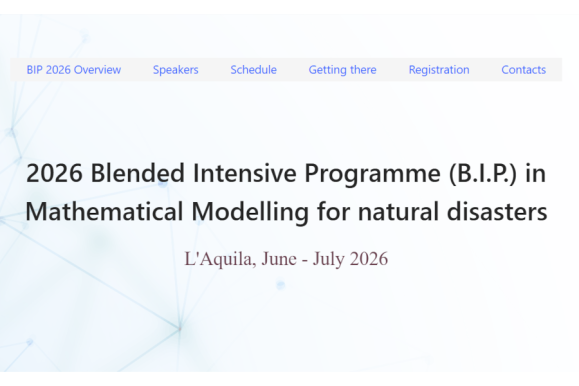 BIP 2026 Overview Speakers Schedule Getting there Registration Contacts

2026 Blended Intensive Programme (B.I.P.) in Mathematical Modelling for natural disasters

L'Aquila, June - July 2026